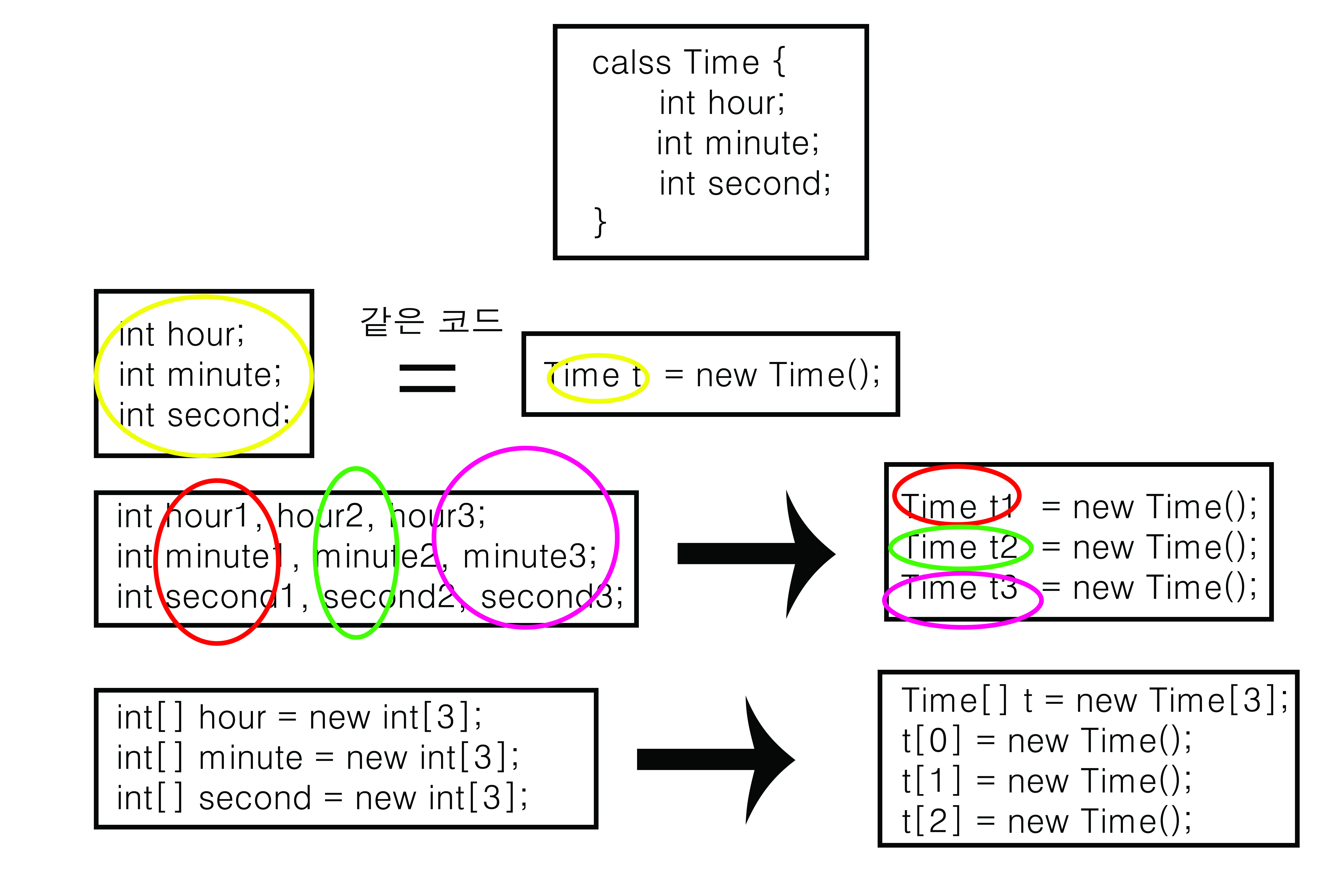 calss Time {
int hour;
int minute;
int second;
}

int hour;
int minute;
int second;

같은 코드
=

Time t = new Time();

int hour1, hour2, hour3;
int minute1, minute2, minute3;
int second1, second2, second3;

Time t1 = new Time();
Time t2 = new Time();
Time t3 = new Time();

int[] hour = new int[3];
int[] minute = new int[3];
int[] second = new int[3];

Time[] t = new Time[3];
t[0] = new Time();
t[1] = new Time();
t[2] = new Time();